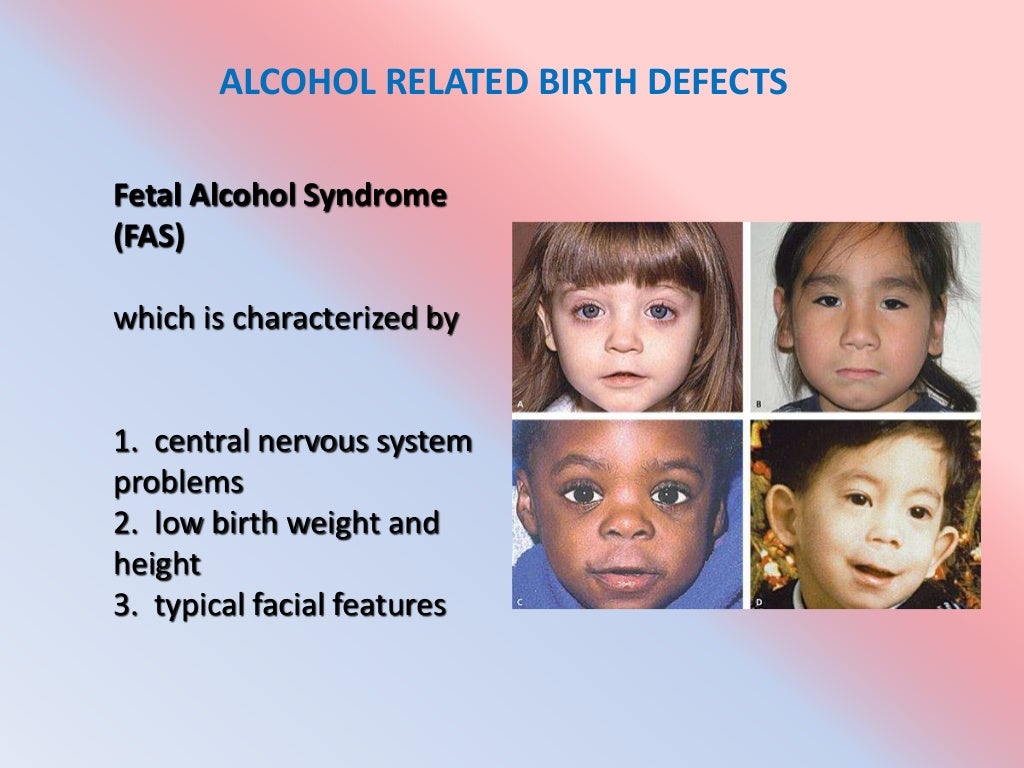 ALCOHOL RELATED BIRTH DEFECTS

Fetal Alcohol Syndrome (FAS)

which is characterized by

1. central nervous system problems
2. low birth weight and height
3. typical facial features

A

B

C

D